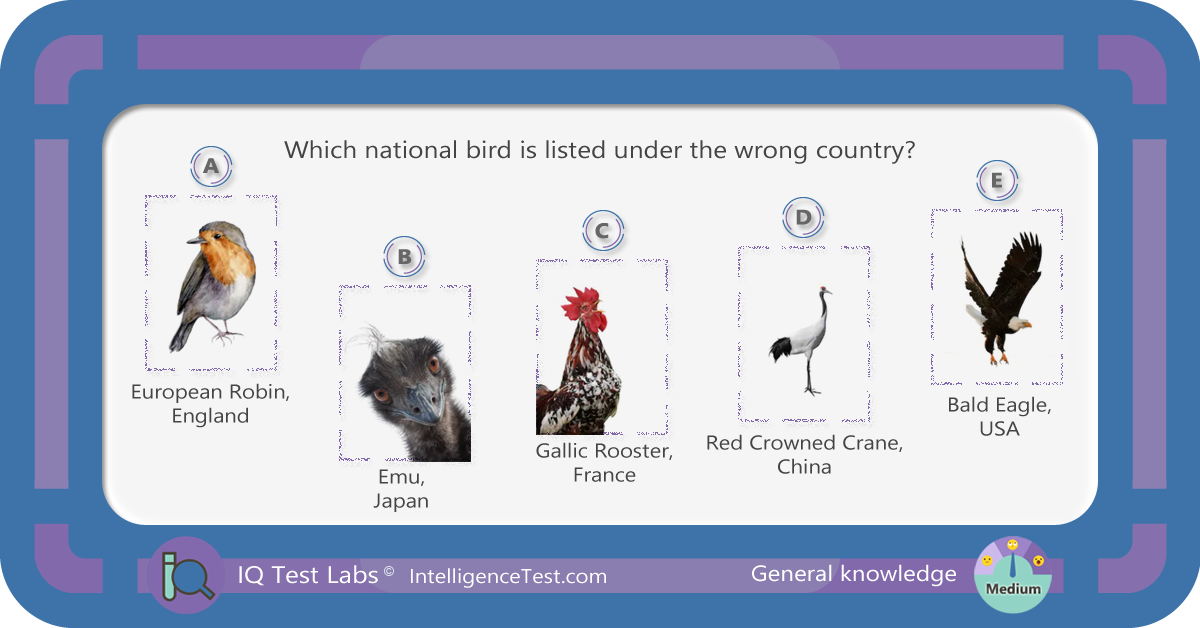 Which national bird is listed under the wrong country?

A
European Robin, England

B
Emu, Japan

C
Gallic Rooster, France

D
Red Crowned Crane, China

E
Bald Eagle, USA

IQ Test Labs © IntelligenceTest.com

General knowledge

Medium